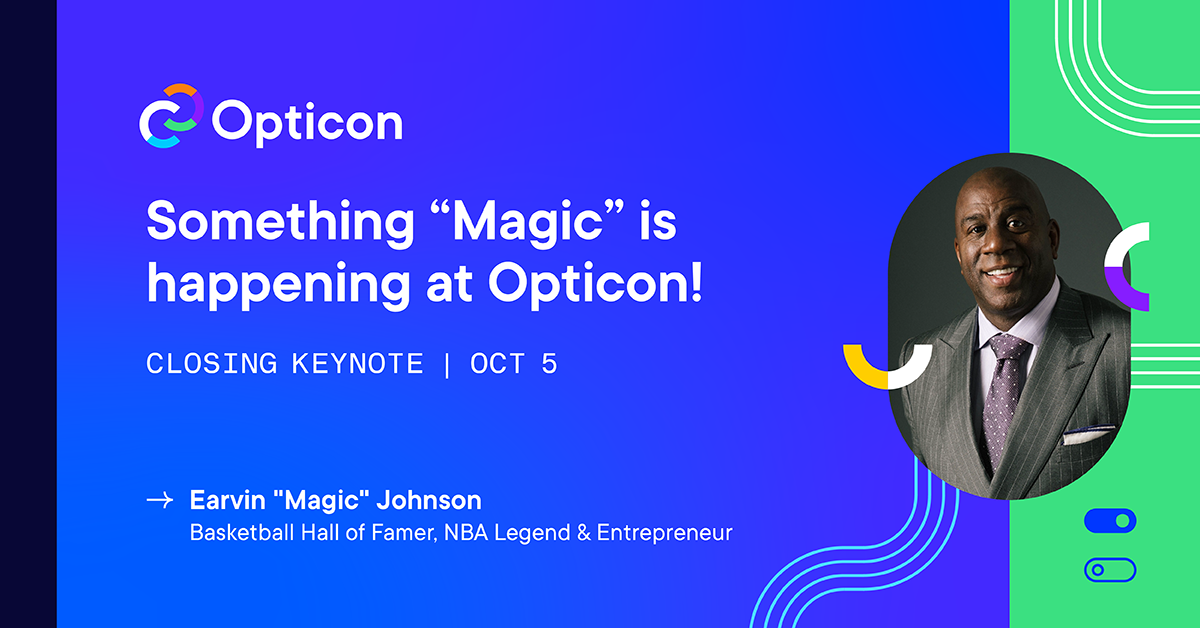 Opticon

Something “Magic” is happening at Opticon!

CLOSING KEYNOTE | OCT 5

→ Earvin "Magic" Johnson
Basketball Hall of Famer, NBA Legend & Entrepreneur